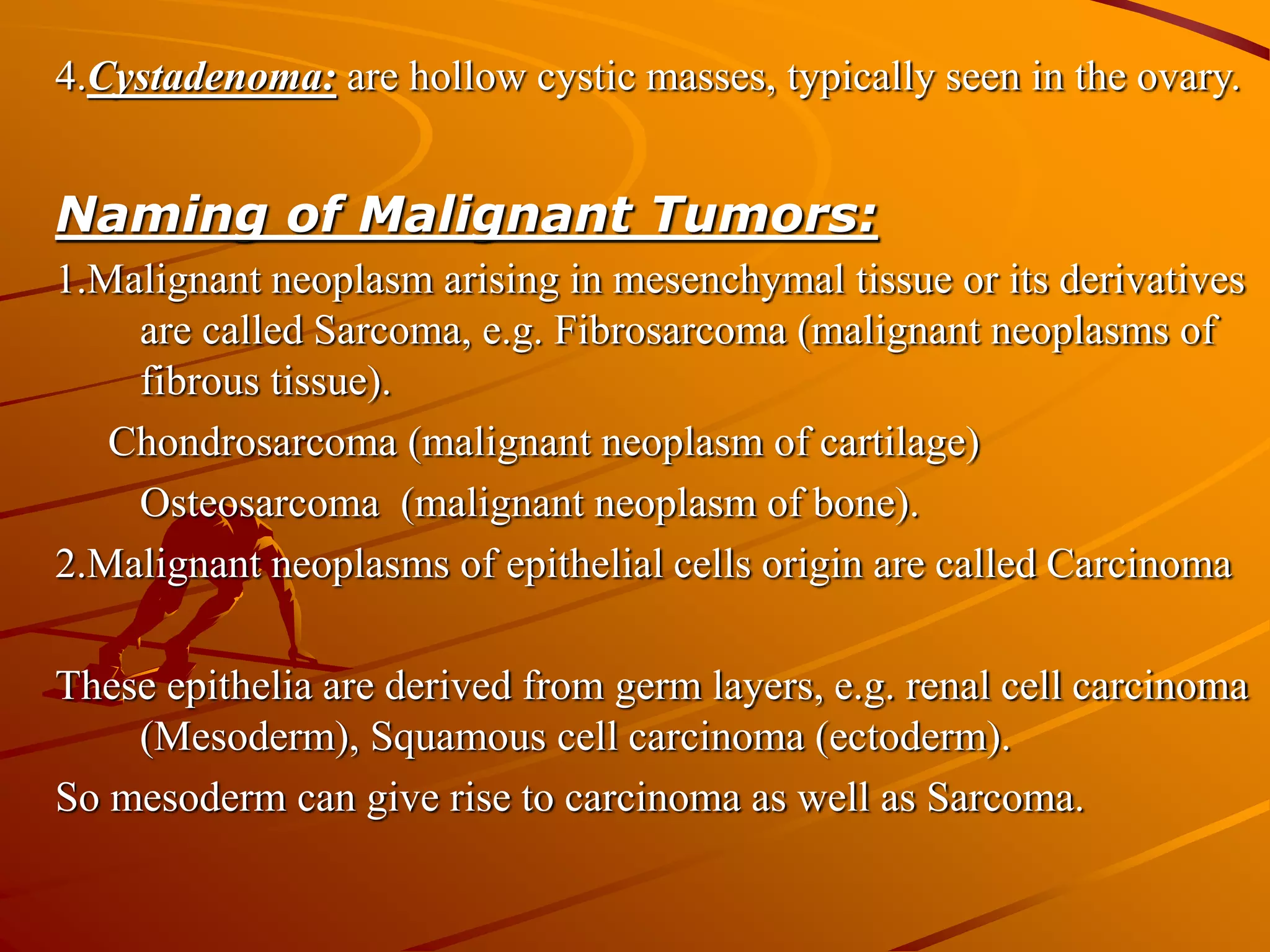 4.Cystadenoma: are hollow cystic masses, typically seen in the ovary.

Naming of Malignant Tumors:

1.Malignant neoplasm arising in mesenchymal tissue or its derivatives are called Sarcoma, e.g. Fibrosarcoma (malignant neoplasms of fibrous tissue).

Chondrosarcoma (malignant neoplasm of cartilage)

Osteosarcoma (malignant neoplasm of bone).

2.Malignant neoplasms of epithelial cells origin are called Carcinoma

These epithelia are derived from germ layers, e.g. renal cell carcinoma (Mesoderm), Squamous cell carcinoma (ectoderm).

So mesoderm can give rise to carcinoma as well as Sarcoma.